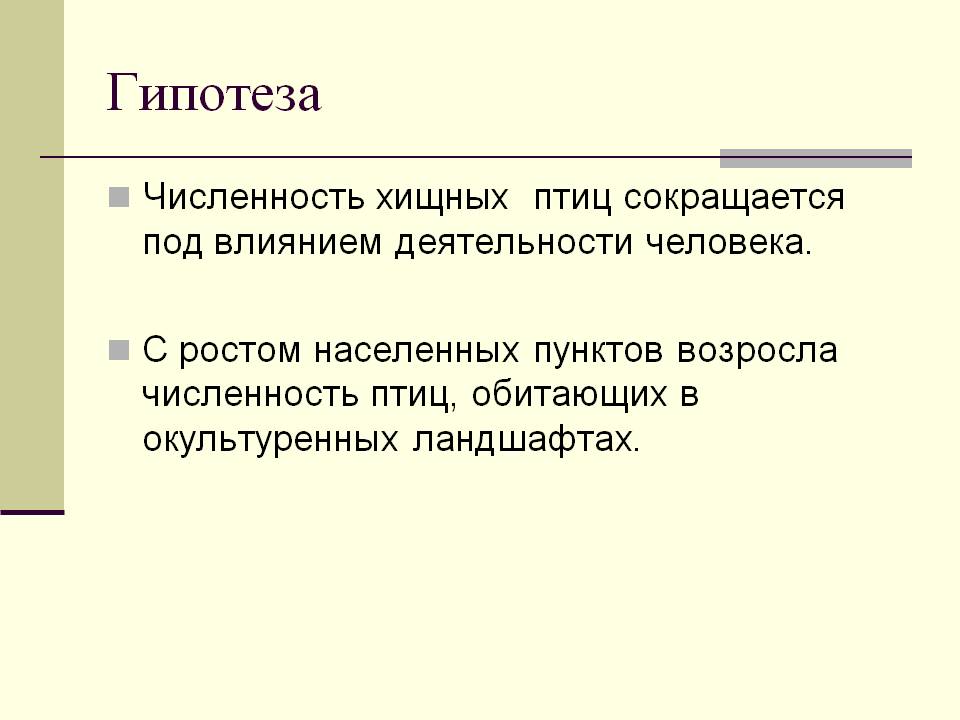 Гипотеза

Численность хищных птиц сокращается под влиянием деятельности человека.

С ростом населенных пунктов возросла численность птиц, обитающих в окультуренных ландшафтах.